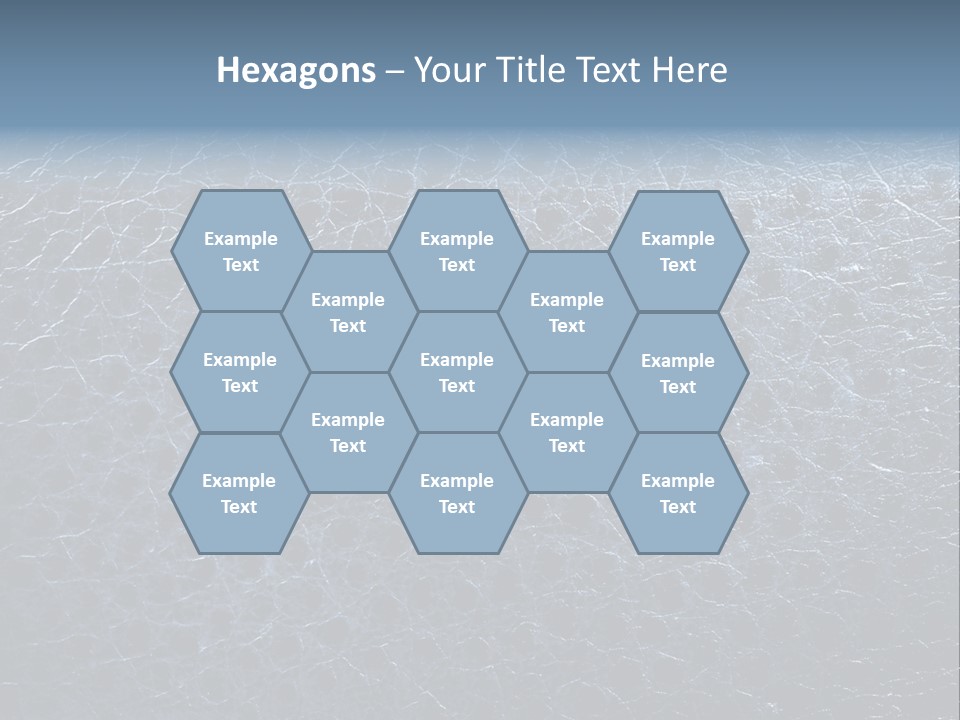 Hexagons – Your Title Text Here

Example Text

Example Text

Example Text

Example Text

Example Text

Example Text

Example Text

Example Text

Example Text

Example Text

Example Text

Example Text

Example Text